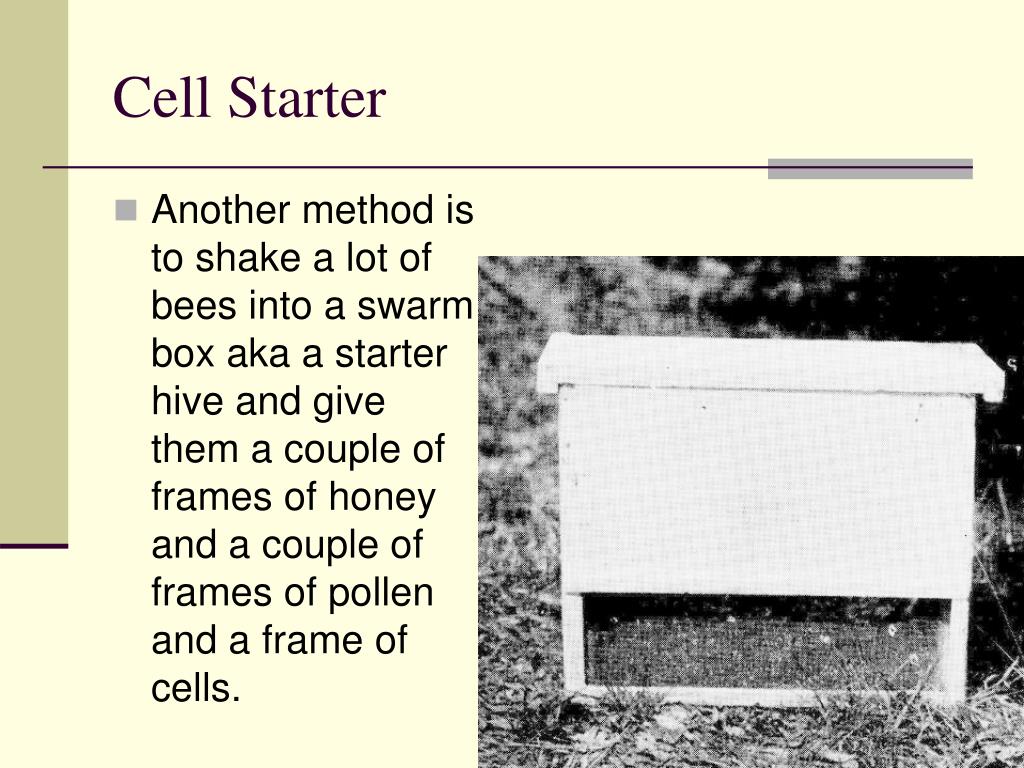 Cell Starter

Another method is to shake a lot of bees into a swarm box aka a starter hive and give them a couple of frames of honey and a couple of frames of pollen and a frame of cells.